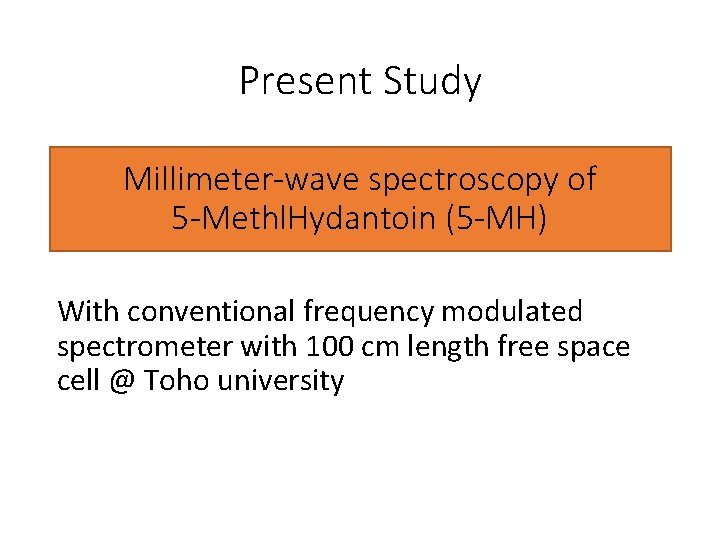 Present Study

Millimeter-wave spectroscopy of 5-MethlHydantoin (5-MH)

With conventional frequency modulated spectrometer with 100 cm length free space cell @ Toho university